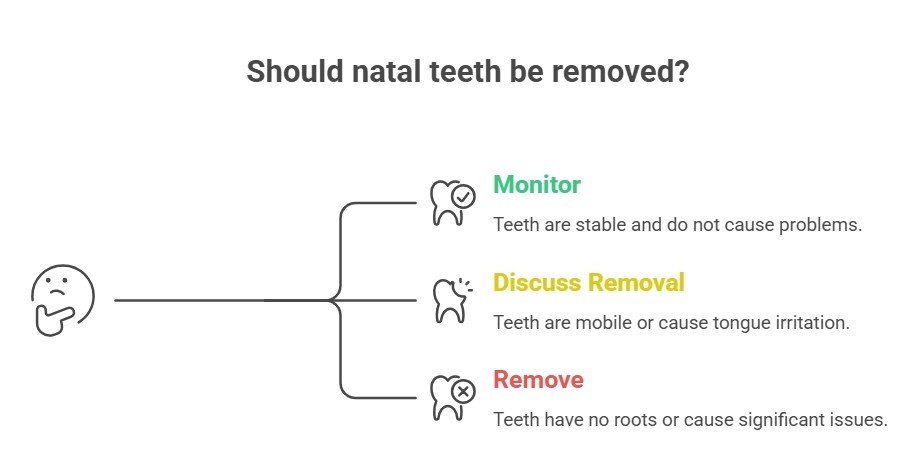 Should natal teeth be removed?

Monitor

Teeth are stable and do not cause problems.

Discuss Removal

Teeth are mobile or cause tongue irritation.

Remove

Teeth have no roots or cause significant issues.